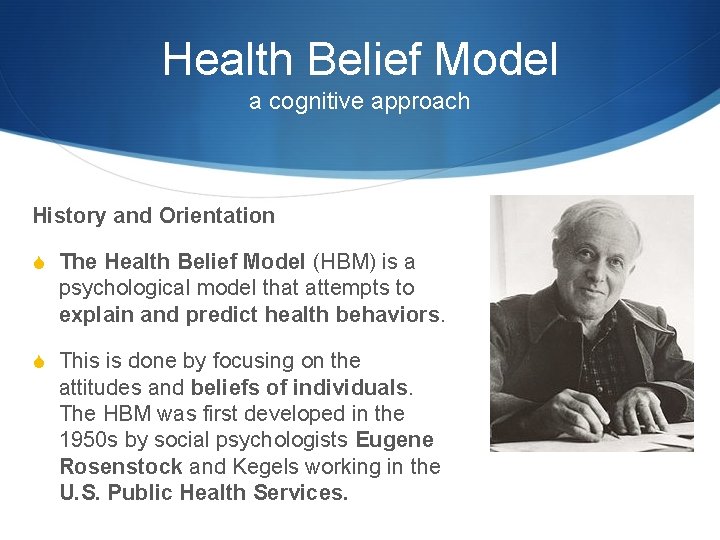 Health Belief Model
a cognitive approach

History and Orientation

The Health Belief Model (HBM) is a psychological model that attempts to explain and predict health behaviors.

This is done by focusing on the attitudes and beliefs of individuals. The HBM was first developed in the 1950s by social psychologists Eugene Rosenstock and Kegels working in the U.S. Public Health Services.